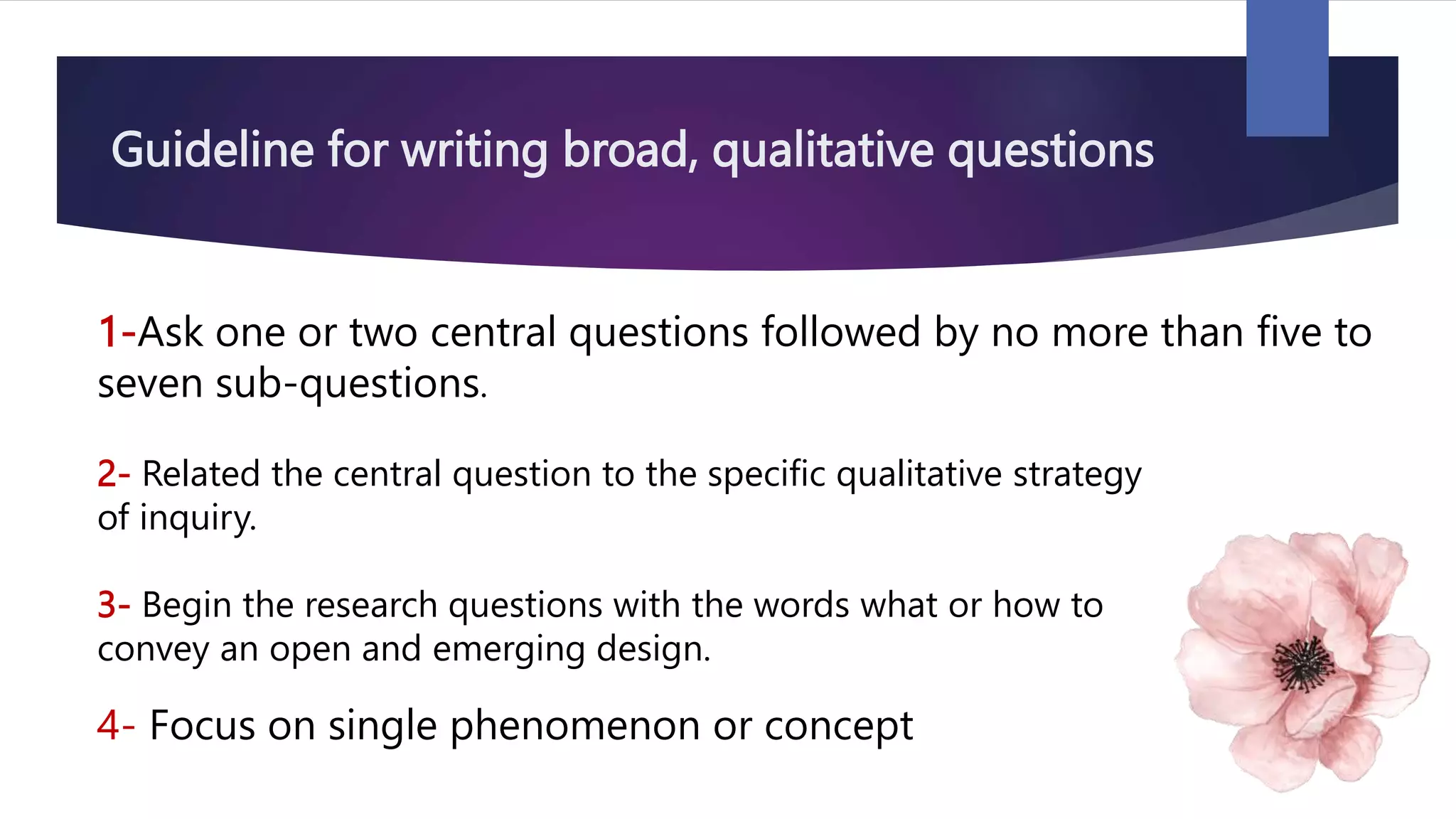 Guideline for writing broad, qualitative questions

1-Ask one or two central questions followed by no more than five to seven sub-questions.

2- Related the central question to the specific qualitative strategy of inquiry.

3- Begin the research questions with the words what or how to convey an open and emerging design.

4- Focus on single phenomenon or concept